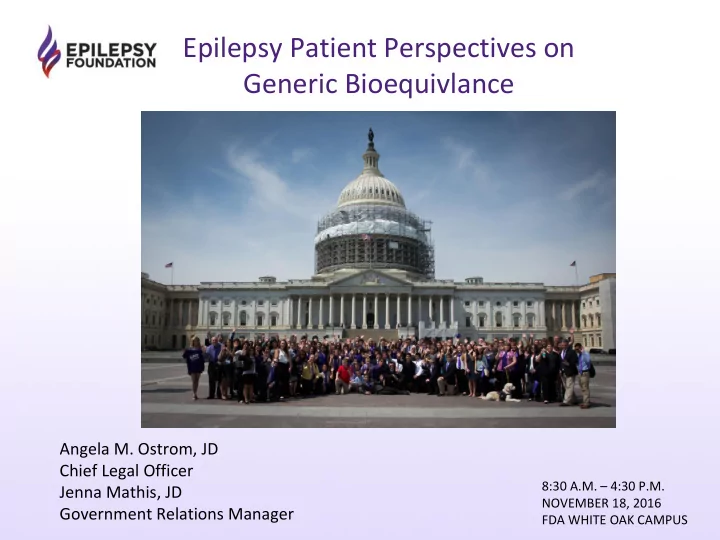 EPILEPSY FOUNDATION

Epilepsy Patient Perspectives on Generic Bioequivlance

Angela M. Ostrom, JD
Chief Legal Officer
Jenna Mathis, JD
Government Relations Manager

8:30 A.M. – 4:30 P.M.
NOVEMBER 18, 2016
FDA WHITE OAK CAMPUS